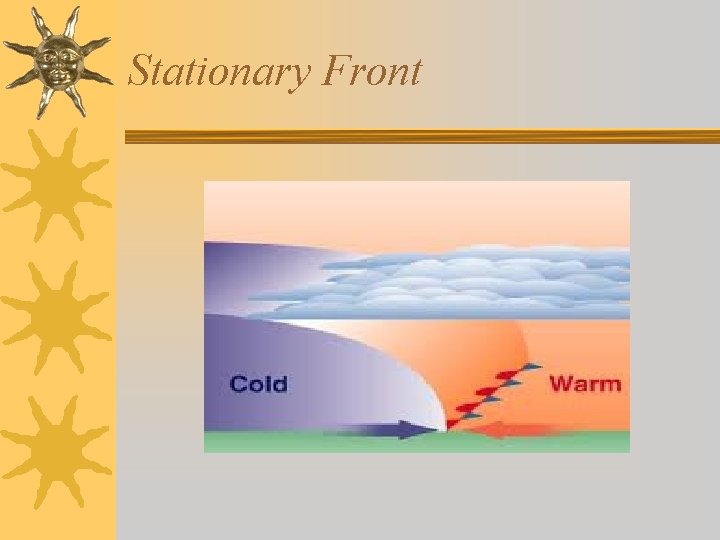 Stationary Front

Cold

Warm